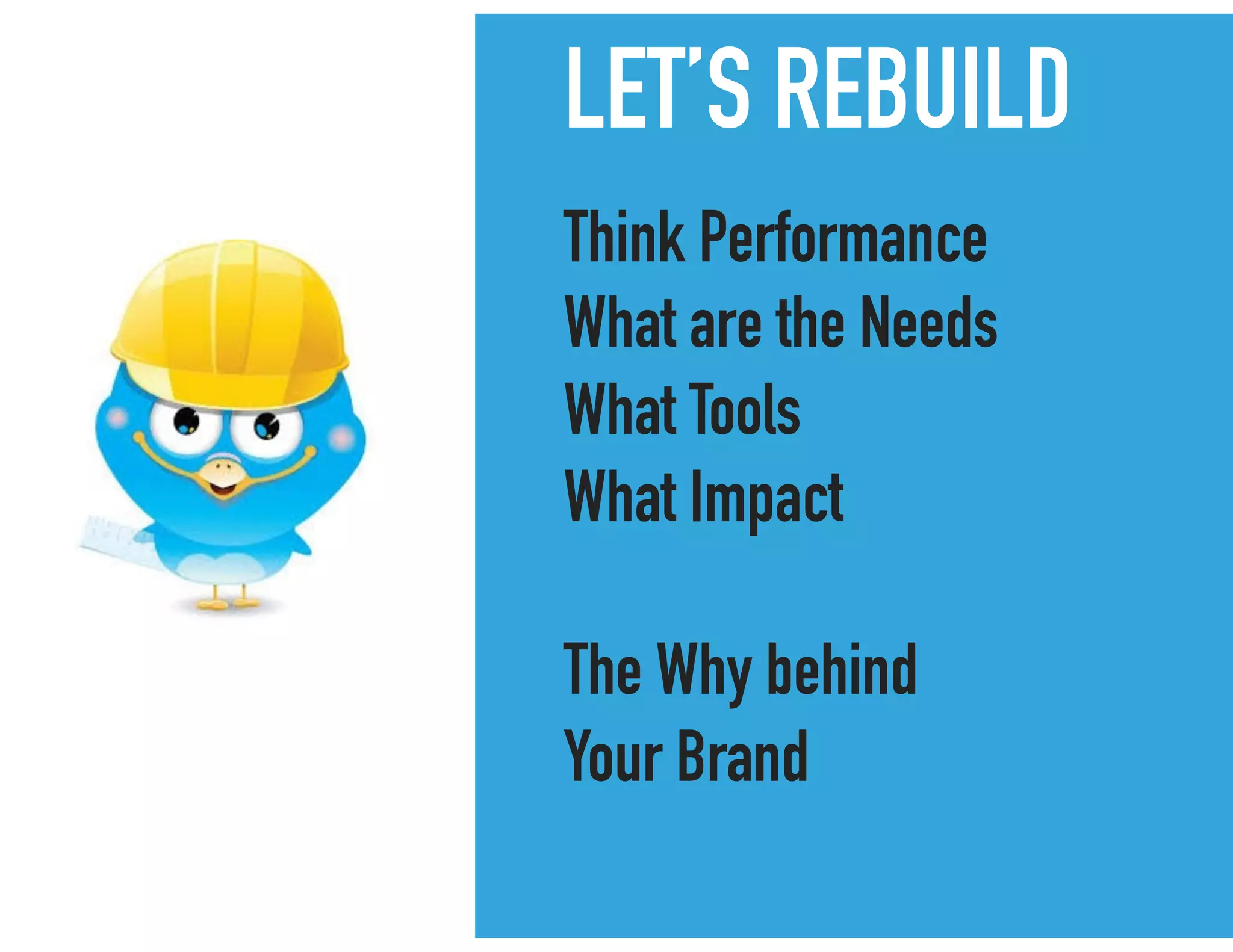 LET'S REBUILD

Think Performance
What are the Needs
What Tools
What Impact

The Why behind
Your Brand